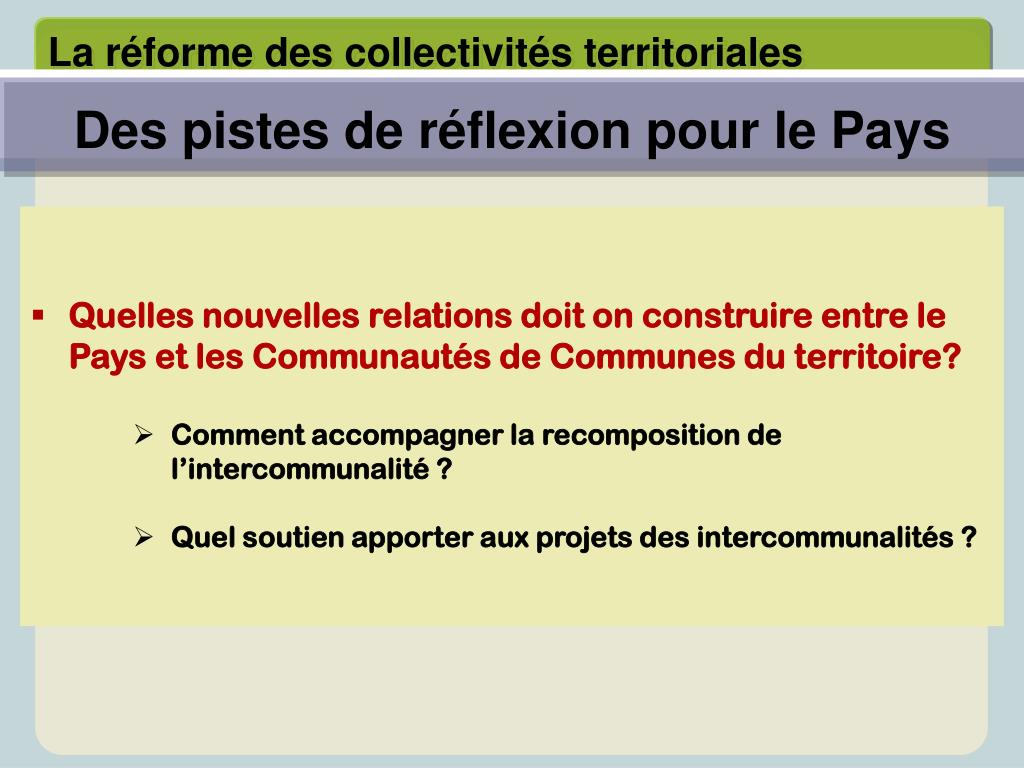 La réforme des collectivités territoriales

Des pistes de réflexion pour le Pays

▪ Quelles nouvelles relations doit on construire entre le Pays et les Communautés de Communes du territoire?

➢ Comment accompagner la recomposition de l'intercommunalité ?

➢ Quel soutien apporter aux projets des intercommunalités ?